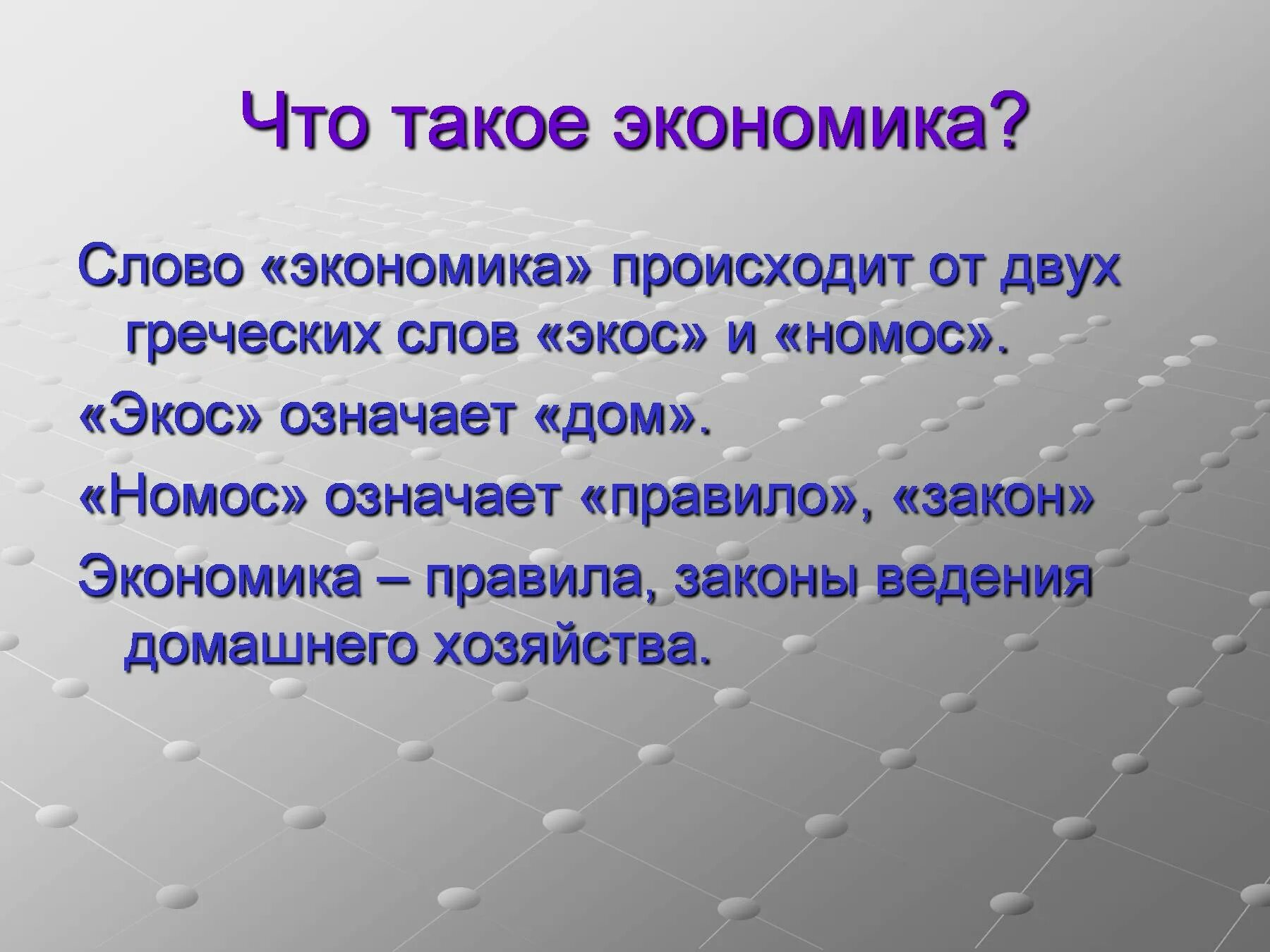 Что такое экономика?

Слово «экономика» происходит от двух греческих слов «экос» и «номос».

«Экос» означает «дом».

«Номос» означает «правило», «закон»

Экономика – правила, законы ведения домашнего хозяйства.